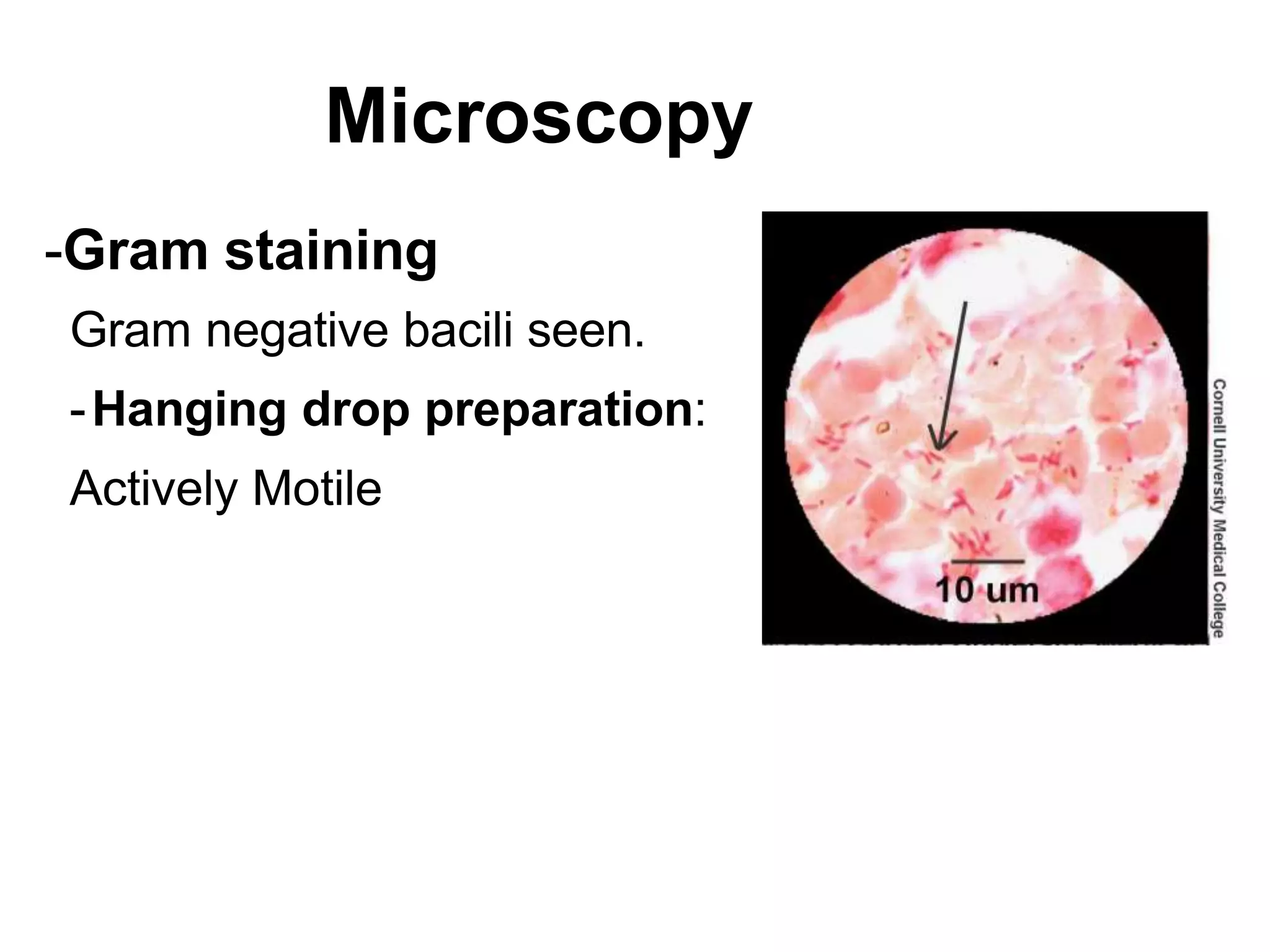 Microscopy

-Gram staining

Gram negative bacili seen.

-Hanging drop preparation:

Actively Motile

10 um

Cornell University Medical College